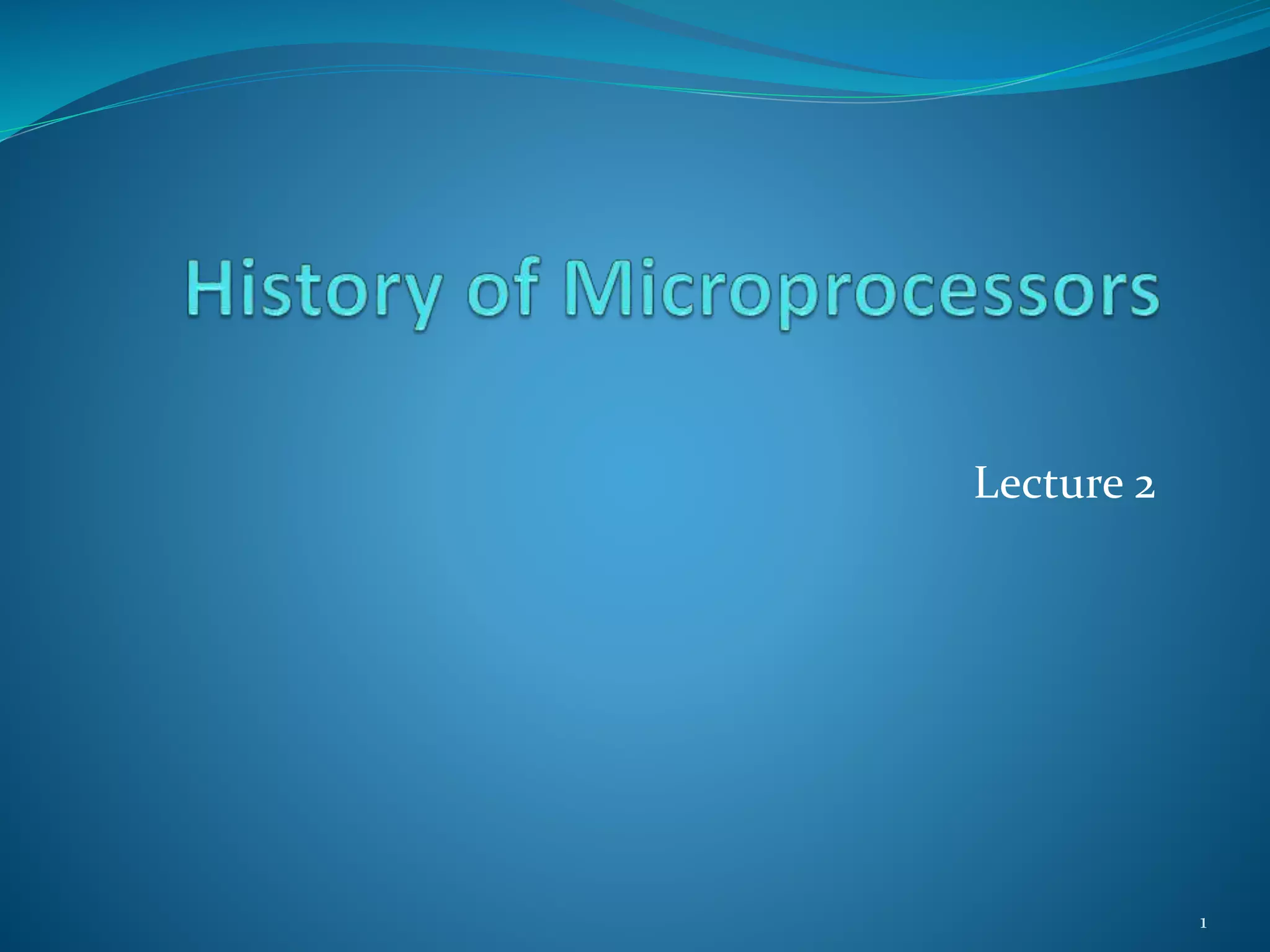 History of Microprocessors

Lecture 2

1